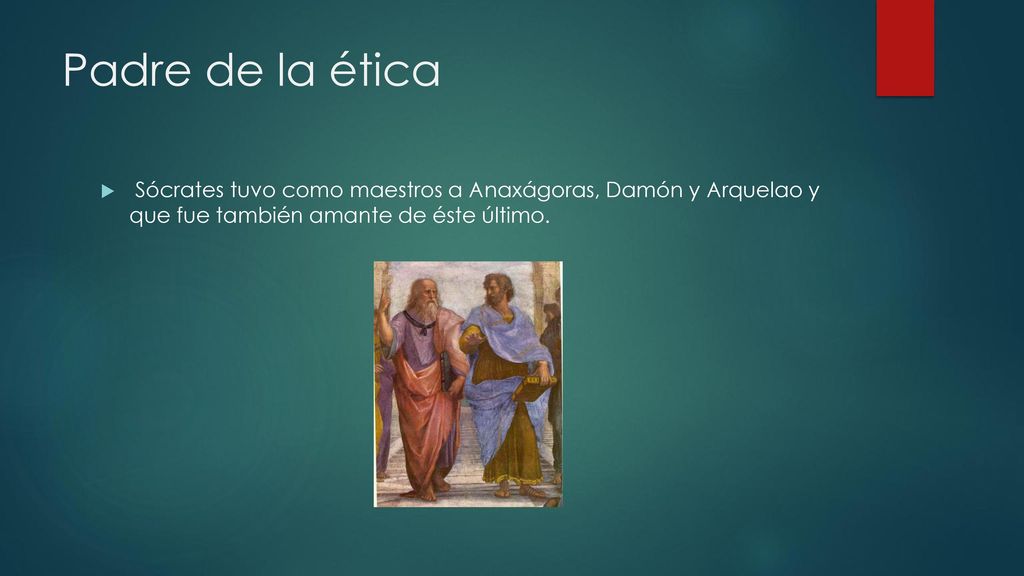 Padre de la ética

Sócrates tuvo como maestros a Anaxágoras, Damón y Arquelao y que fue también amante de éste último.